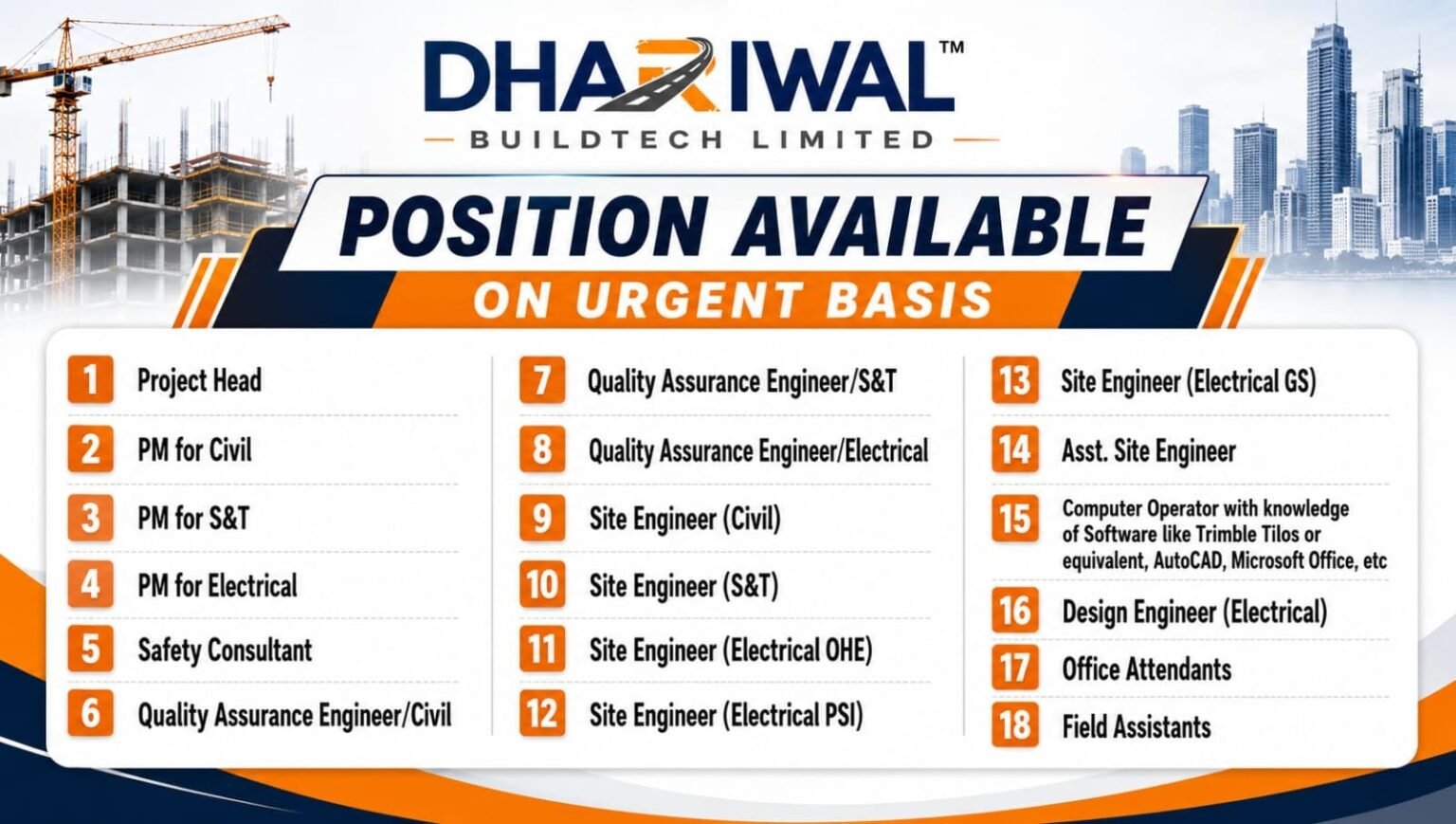 DHARIWAL™
BUILDTECH LIMITED

POSITION AVAILABLE
ON URGENT BASIS

1 Project Head
2 PM for Civil
3 PM for S&T
4 PM for Electrical
5 Safety Consultant
6 Quality Assurance Engineer/Civil

7 Quality Assurance Engineer/S&T
8 Quality Assurance Engineer/Electrical
9 Site Engineer (Civil)
10 Site Engineer (S&T)
11 Site Engineer (Electrical OHE)
12 Site Engineer (Electrical PSI)

13 Site Engineer (Electrical GS)
14 Asst. Site Engineer
15 Computer Operator with knowledge of Software like Trimble Tilos or equivalent, AutoCAD, Microsoft Office, etc
16 Design Engineer (Electrical)
17 Office Attendants
18 Field Assistants